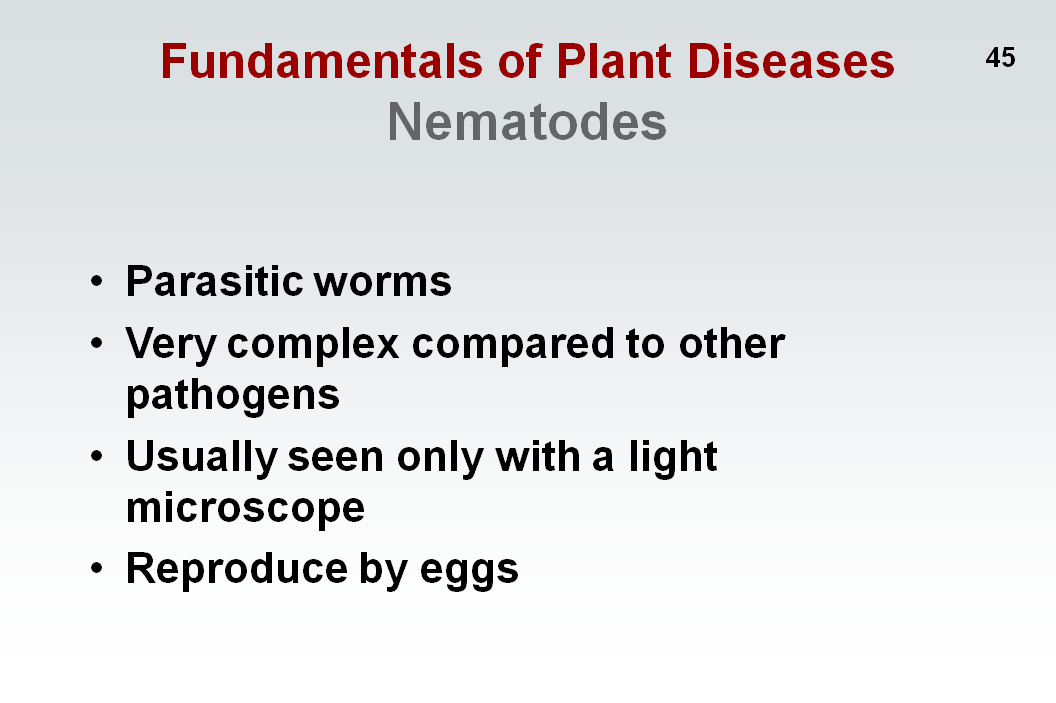 Fundamentals of Plant Diseases
Nematodes

45

• Parasitic worms
• Very complex compared to other pathogens
• Usually seen only with a light microscope
• Reproduce by eggs